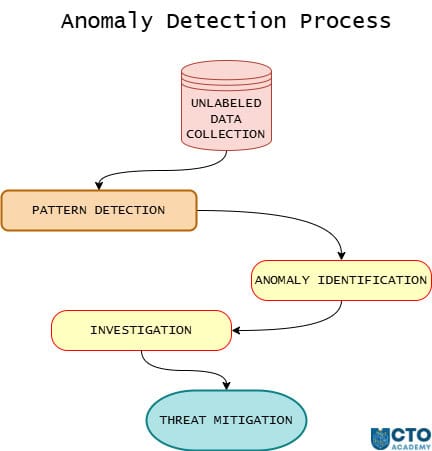 Anomaly Detection Process

UNLABELED DATA COLLECTION

PATTERN DETECTION

ANOMALY IDENTIFICATION

INVESTIGATION

THREAT MITIGATION

CTO ACADEMY